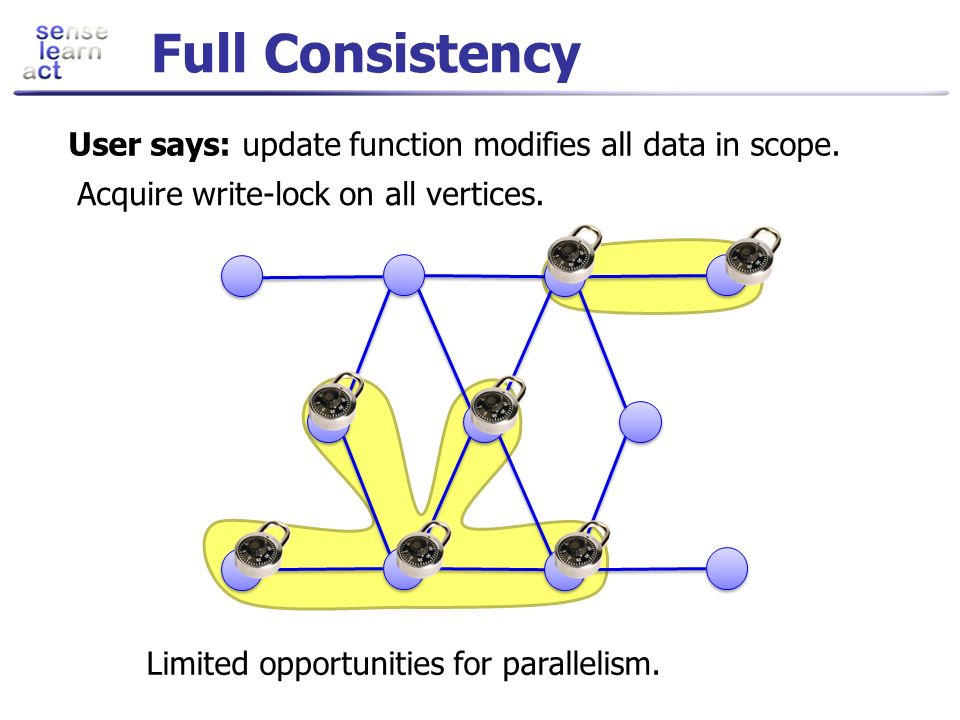 sense
learn
act

Full Consistency

User says: update function modifies all data in scope.

Acquire write-lock on all vertices.

Limited opportunities for parallelism.